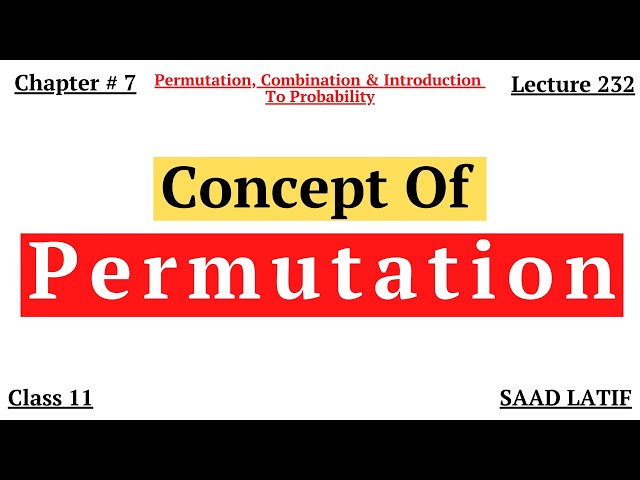 Chapter # 7

Permutation, Combination & Introduction To Probability

Lecture 232

Concept Of

Permutation

Class 11

SAAD LATIF